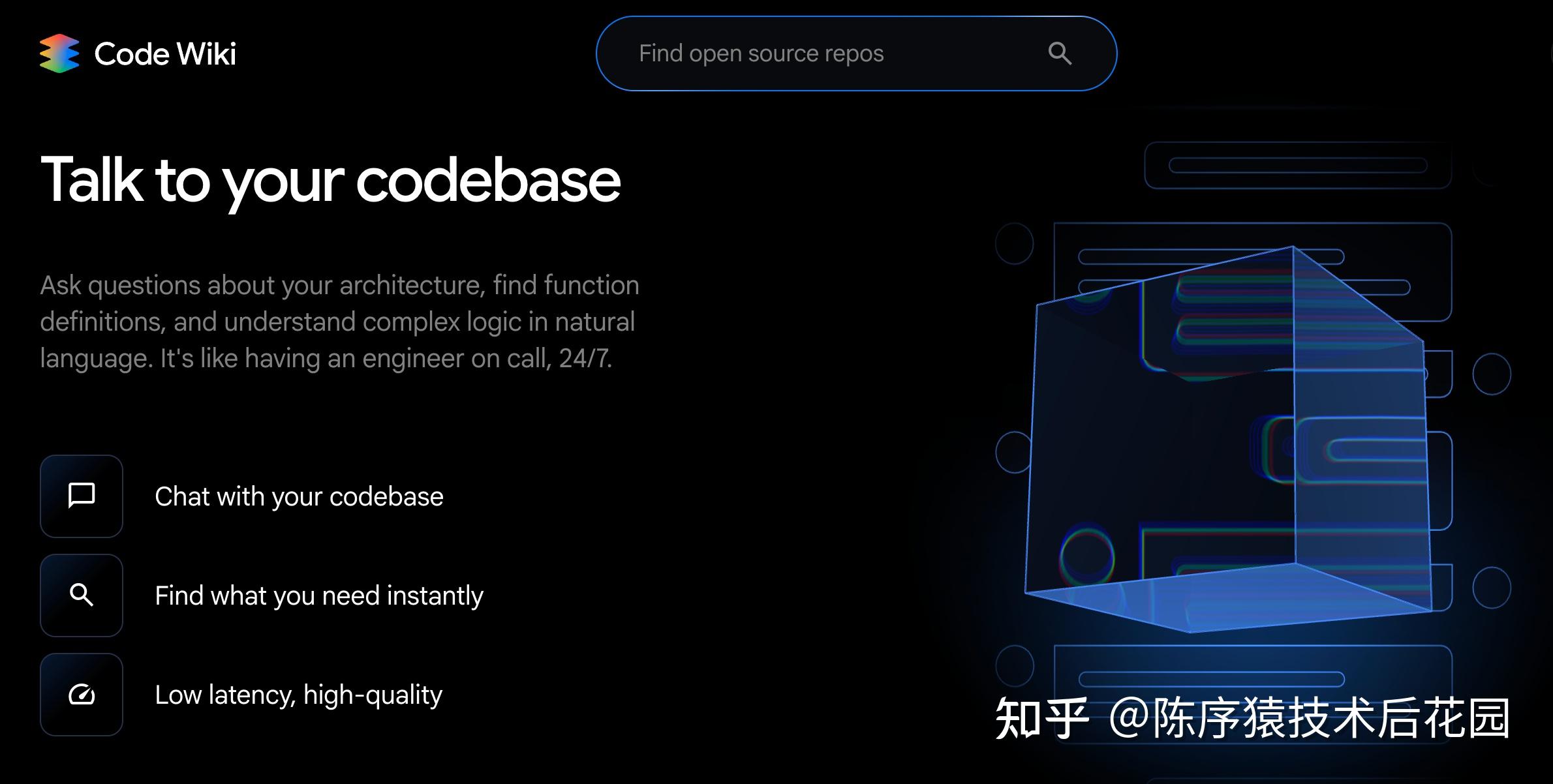 Code Wiki

Find open source repos

Talk to your codebase

Ask questions about your architecture, find function definitions, and understand complex logic in natural language. It's like having an engineer on call, 24/7.

Chat with your codebase

Find what you need instantly

Low latency, high-quality

知乎 @陈序猿技术后花园